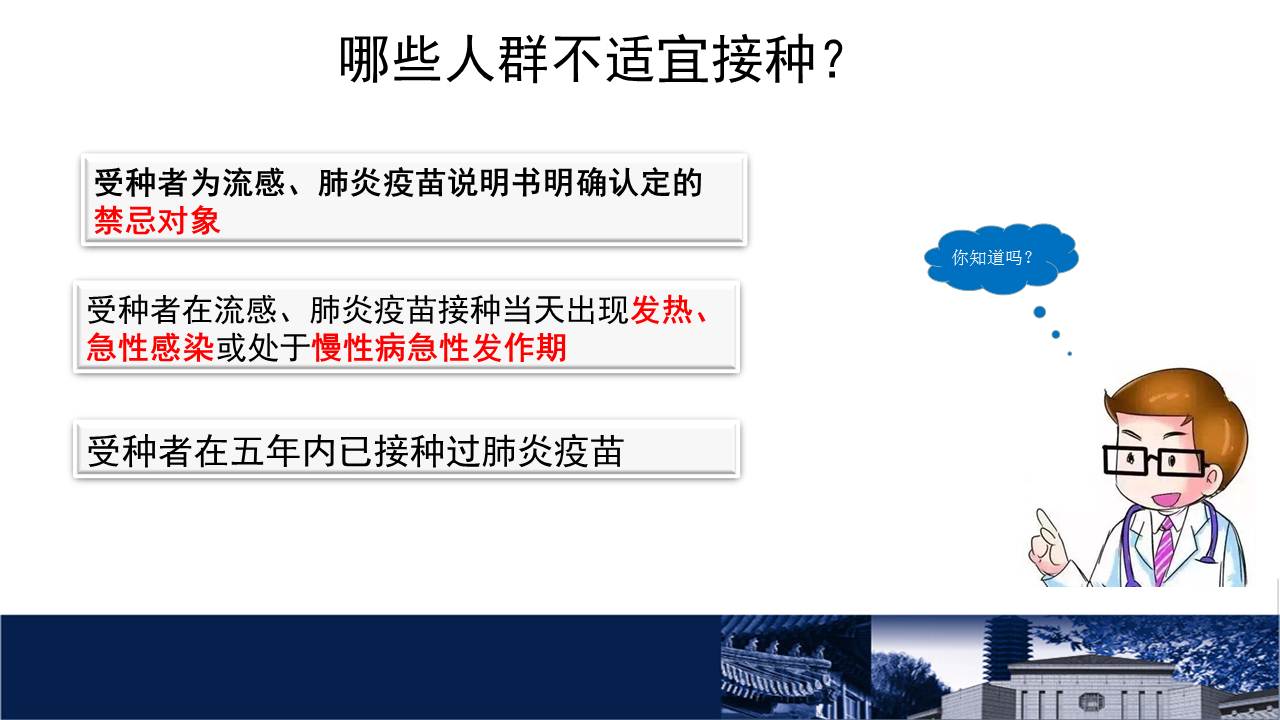 哪些人群不适宜接种？

受种者为流感、肺炎疫苗说明书明确认定的禁忌对象

受种者在流感、肺炎疫苗接种当天出现发热、急性感染或处于慢性病急性发作期

受种者在五年内已接种过肺炎疫苗

你知道吗？